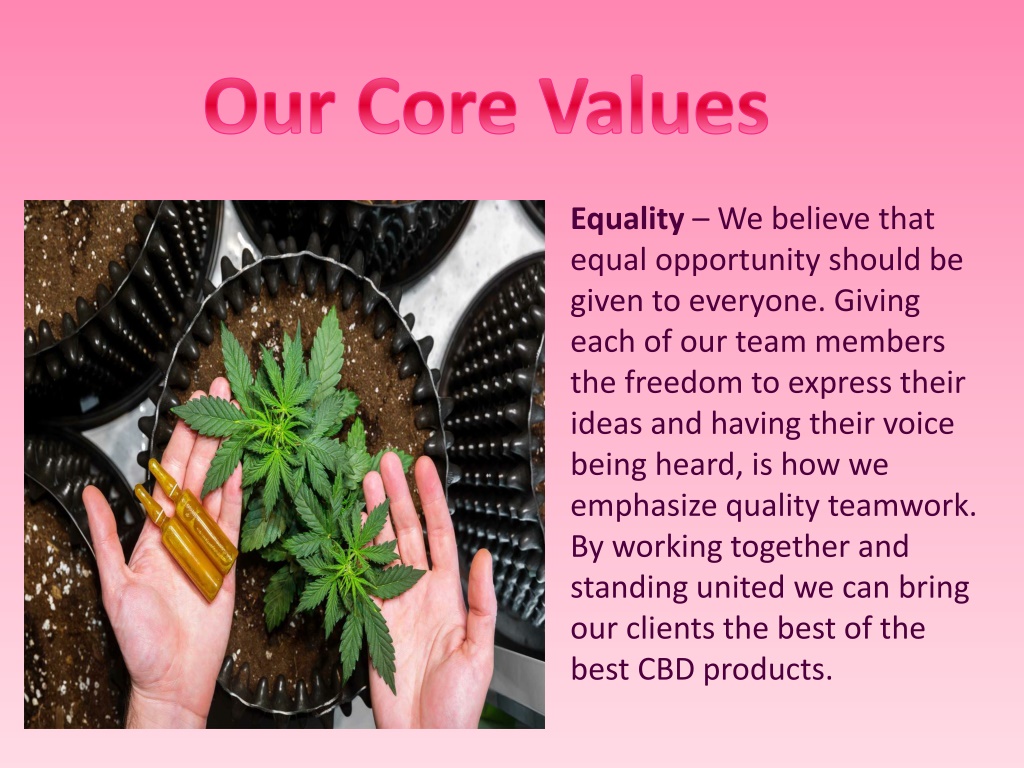 Our Core Values

Equality – We believe that equal opportunity should be given to everyone. Giving each of our team members the freedom to express their ideas and having their voice being heard, is how we emphasize quality teamwork. By working together and standing united we can bring our clients the best of the best CBD products.